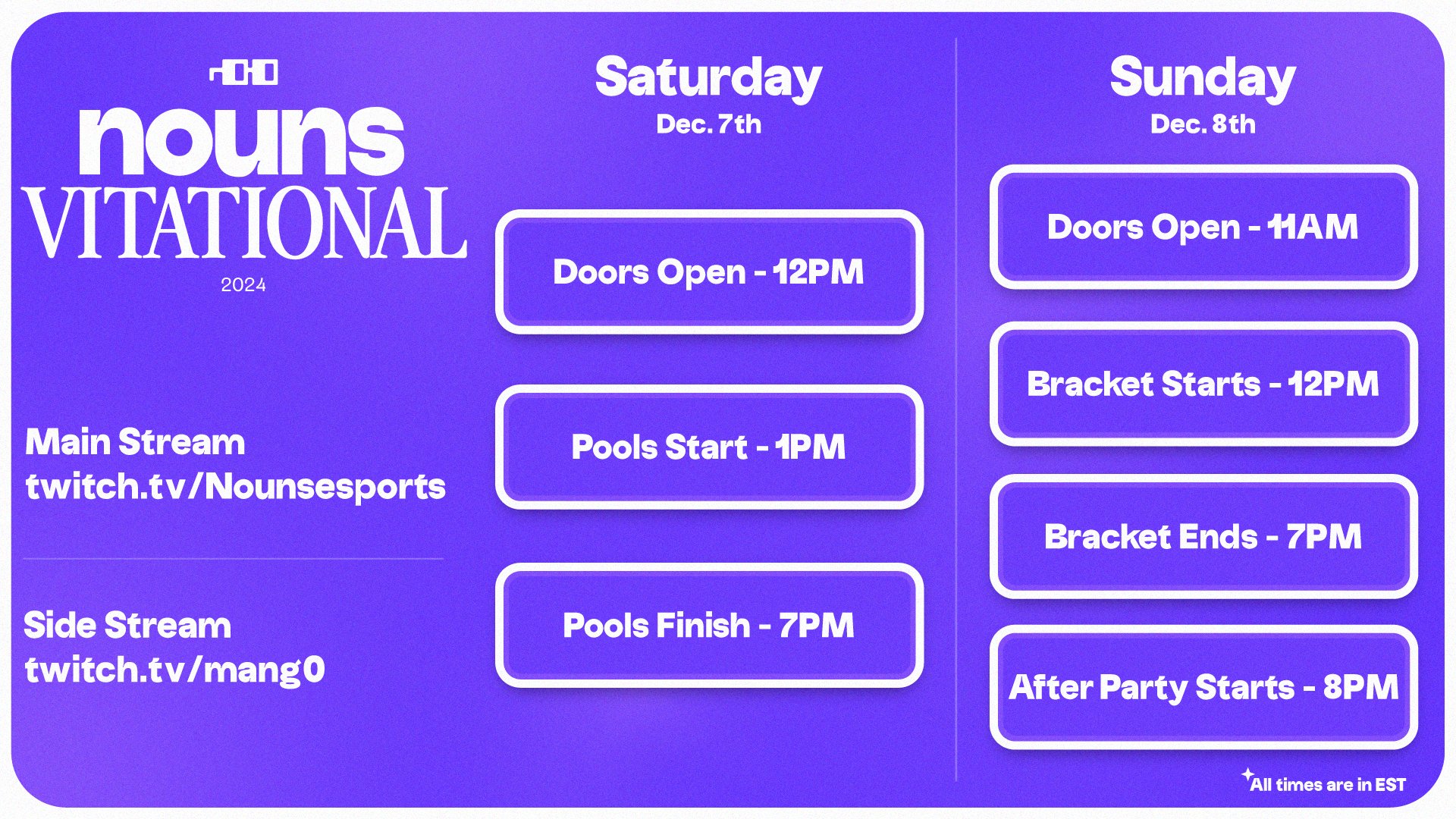 nouns
VITATIONAL
2024

Main Stream
twitch.tv/Nounsesports

Side Stream
twitch.tv/mang0

Saturday
Dec. 7th

Doors Open - 12PM

Pools Start - 1PM

Pools Finish - 7PM

Sunday
Dec. 8th

Doors Open - 11AM

Bracket Starts - 12PM

Bracket Ends - 7PM

After Party Starts - 8PM

All times are in EST